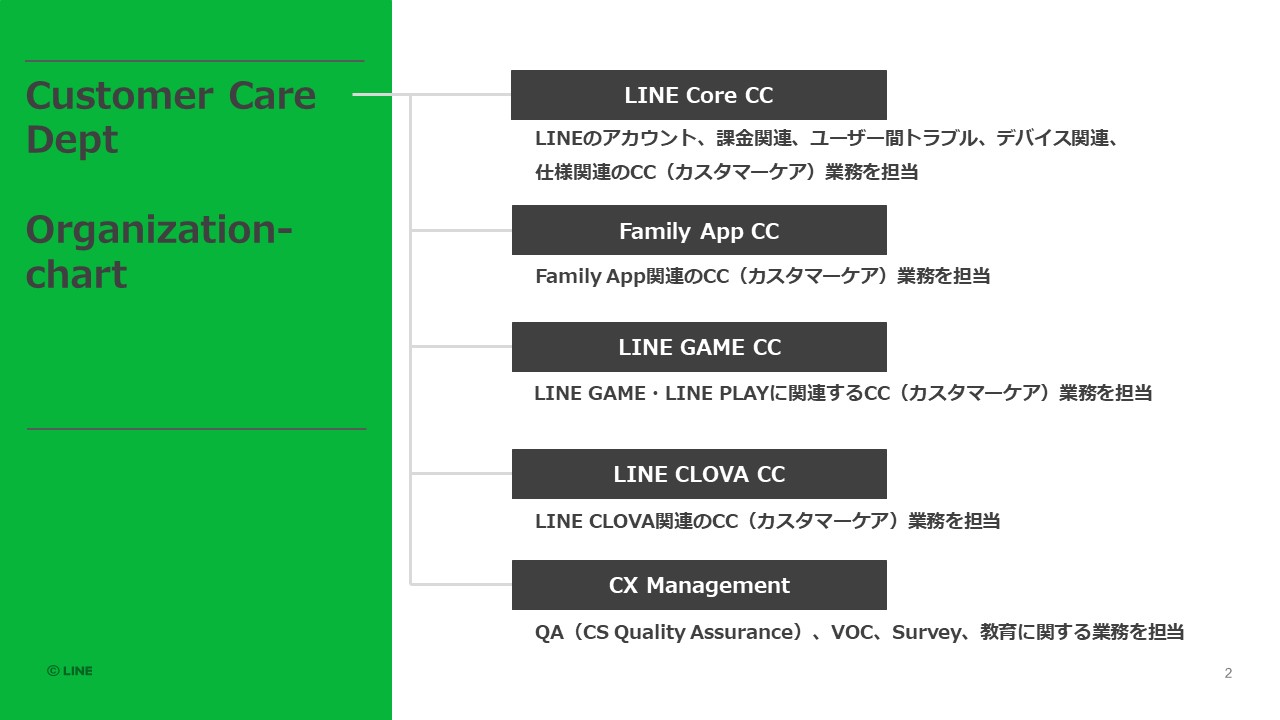 Customer Care Dept

Organization-chart

LINE Core CC

LINEのアカウント、課金関連、ユーザー間トラブル、デバイス関連、仕様関連のCC（カスタマーケア）業務を担当

Family App CC

Family App関連のCC（カスタマーケア）業務を担当

LINE GAME CC

LINE GAME・LINE PLAYに関連するCC（カスタマーケア）業務を担当

LINE CLOVA CC

LINE CLOVA関連のCC（カスタマーケア）業務を担当

CX Management

QA（CS Quality Assurance）、VOC、Survey、教育に関する業務を担当

© LINE

2